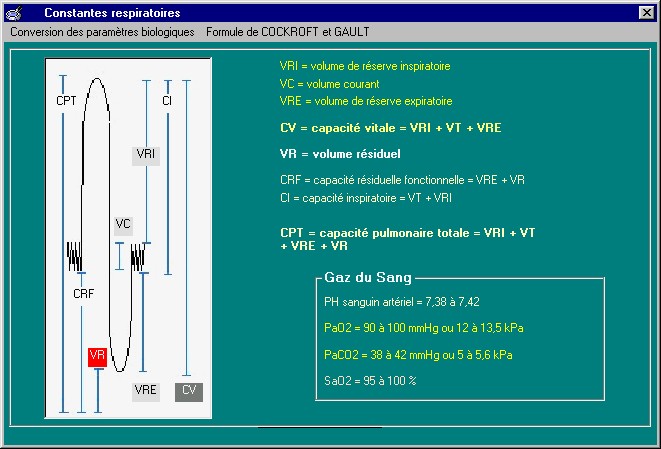 Constantes respiratoires

Conversion des paramètres biologiques Formule de COCKROFT et GAULT

CPT
CI
VRI
VC
CRF
VR
VRE
CV

VRI = volume de réserve inspiratoire
VC = volume courant
VRE = volume de réserve expiratoire

CV = capacité vitale = VRI + VT + VRE

VR = volume résiduel

CRF = capacité résiduelle fonctionnelle = VRE + VR
CI = capacité inspiratoire = VT + VRI

CPT = capacité pulmonaire totale = VRI + VT + VRE + VR

Gaz du Sang

PH sanguin artériel = 7,38 à 7,42

PaO2 = 90 à 100 mmHg ou 12 à 13,5 kPa

PaCO2 = 38 à 42 mmHg ou 5 à 5,6 kPa

SaO2 = 95 à 100 %